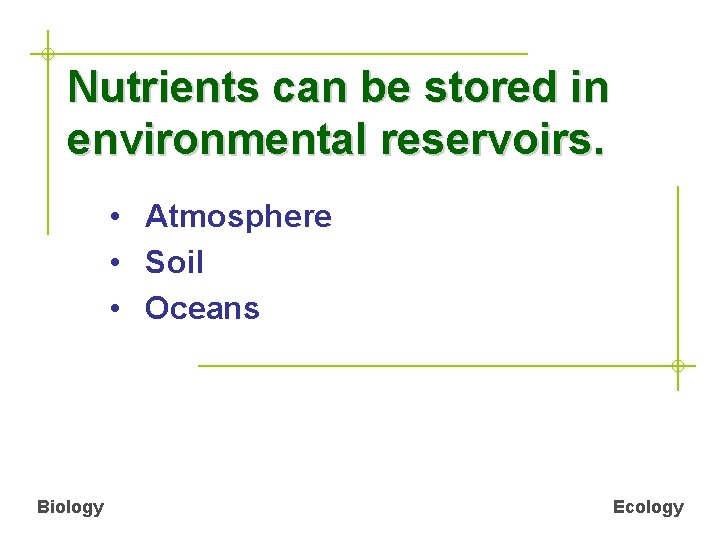 Nutrients can be stored in environmental reservoirs.

• Atmosphere
• Soil
• Oceans

Biology

Ecology